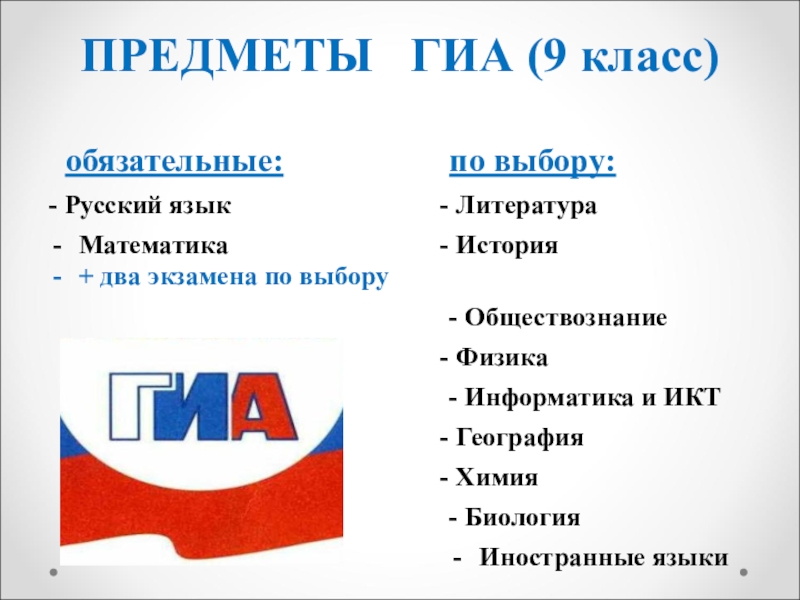 ПРЕДМЕТЫ ГИА (9 класс)

обязательные:

- Русский язык
- Математика
- + два экзамена по выбору

ГИА

по выбору:

- Литература
- История
- Обществознание
- Физика
- Информатика и ИКТ
- География
- Химия
- Биология
- Иностранные языки